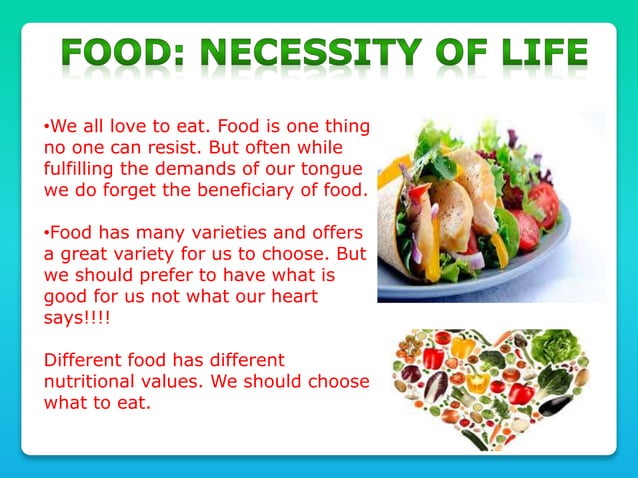 FOOD: NECESSITY OF LIFE

•We all love to eat. Food is one thing no one can resist. But often while fulfilling the demands of our tongue we do forget the beneficiary of food.

•Food has many varieties and offers a great variety for us to choose. But we should prefer to have what is good for us not what our heart says!!!!

Different food has different nutritional values. We should choose what to eat.